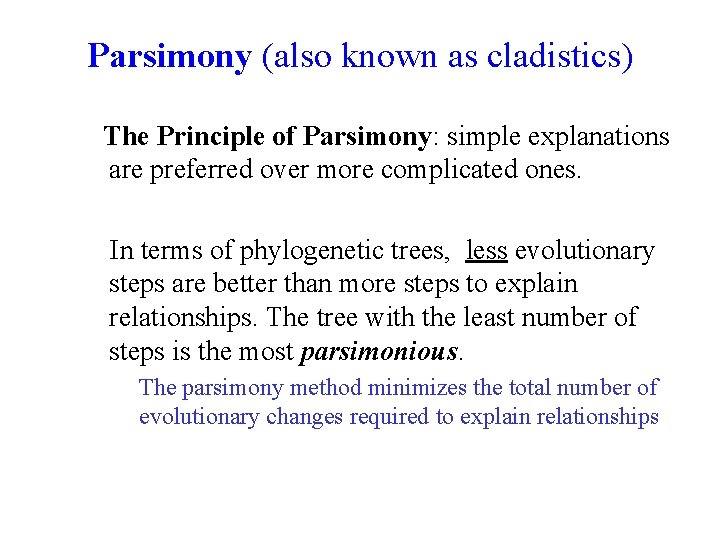 Parsimony (also known as cladistics)

The Principle of Parsimony: simple explanations are preferred over more complicated ones.

In terms of phylogenetic trees, less evolutionary steps are better than more steps to explain relationships. The tree with the least number of steps is the most parsimonious.

The parsimony method minimizes the total number of evolutionary changes required to explain relationships